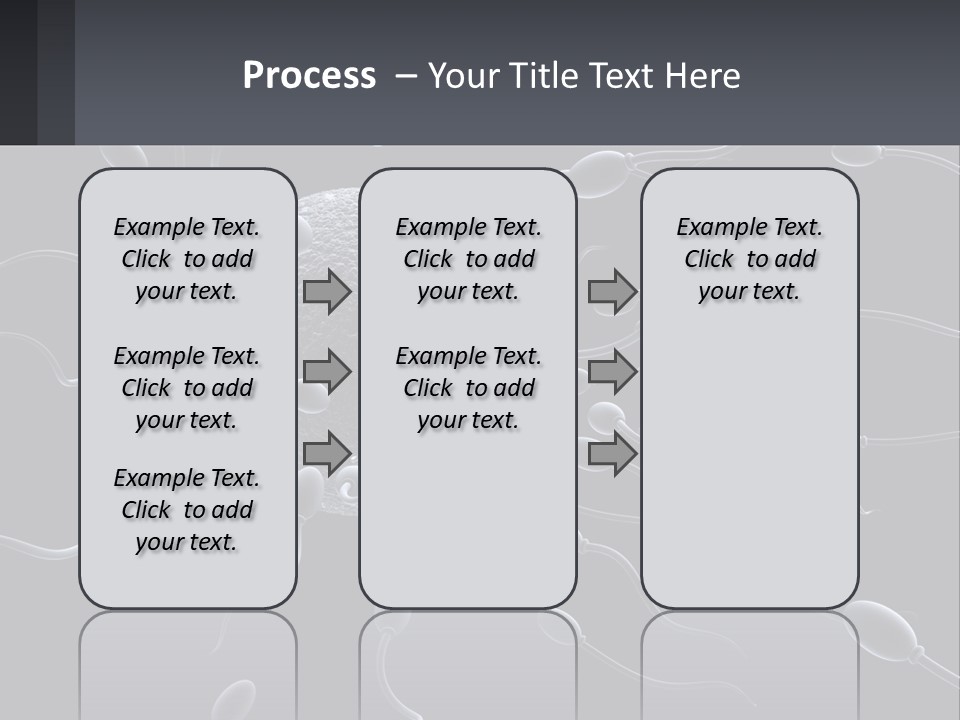 Process – Your Title Text Here

Example Text. Click to add your text.

Example Text. Click to add your text.

Example Text. Click to add your text.

Example Text. Click to add your text.

Example Text. Click to add your text.

Example Text. Click to add your text.